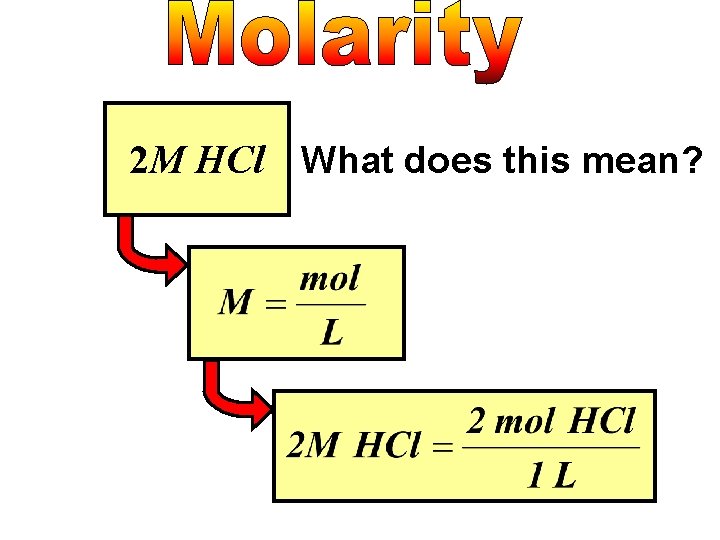 Molarity

$2M\ HCl$ What does this mean?

$M = \frac{mol}{L}$

$2M\ HCl = \frac{2\ mol\ HCl}{1\ L}$